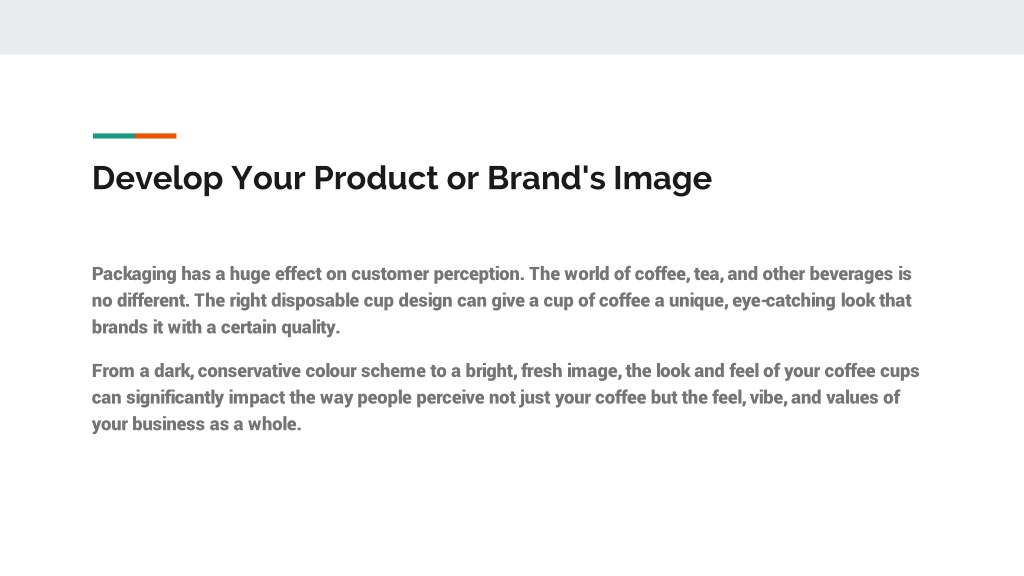 Develop Your Product or Brand's Image

Packaging has a huge effect on customer perception. The world of coffee, tea, and other beverages is no different. The right disposable cup design can give a cup of coffee a unique, eye-catching look that brands it with a certain quality.

From a dark, conservative colour scheme to a bright, fresh image, the look and feel of your coffee cups can significantly impact the way people perceive not just your coffee but the feel, vibe, and values of your business as a whole.